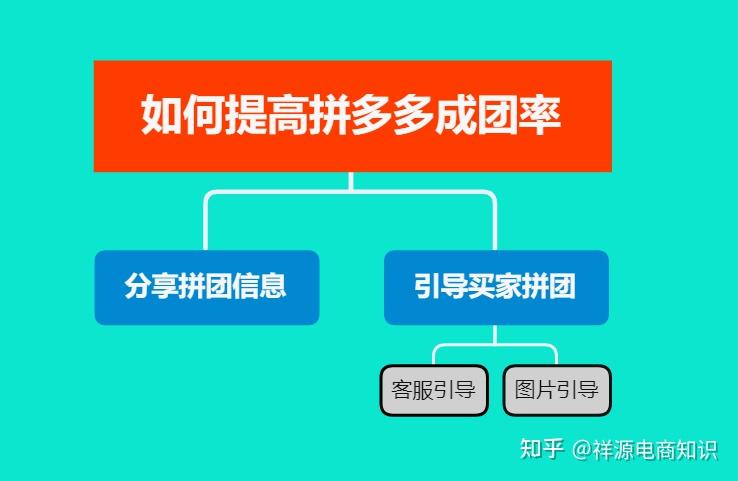 如何提高拼多多成团率

分享拼团信息

引导买家拼团

客服引导

图片引导

知乎 @祥源电商知识